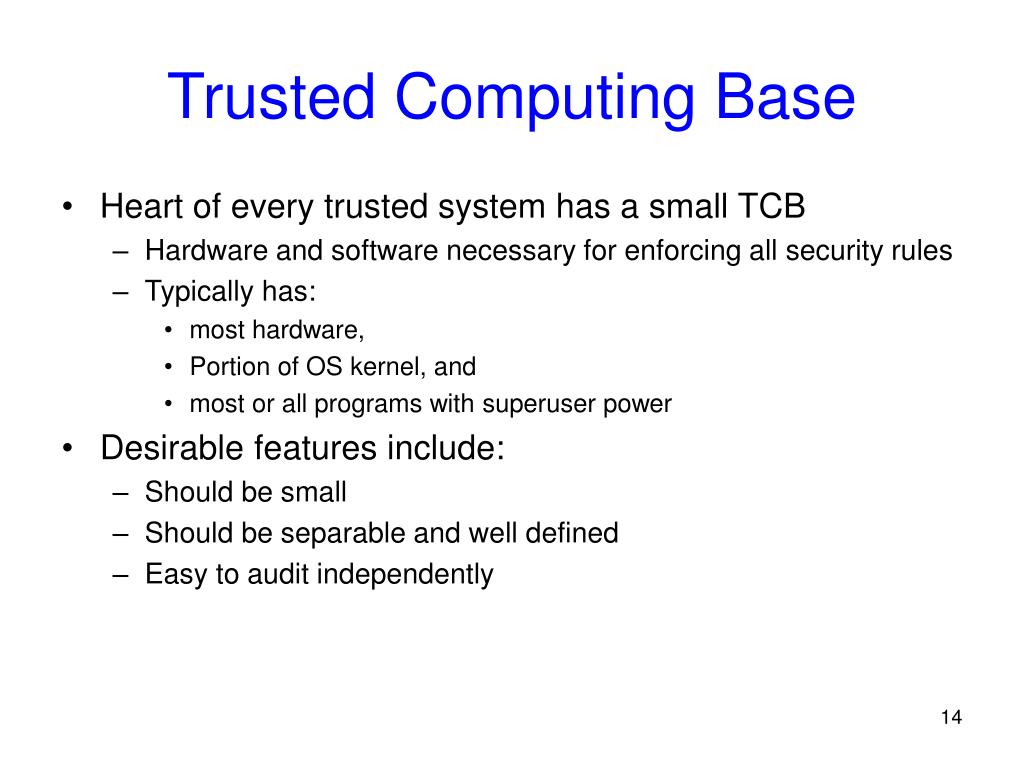 Trusted Computing Base

• Heart of every trusted system has a small TCB
– Hardware and software necessary for enforcing all security rules
– Typically has:
• most hardware,
• Portion of OS kernel, and
• most or all programs with superuser power

• Desirable features include:
– Should be small
– Should be separable and well defined
– Easy to audit independently

14